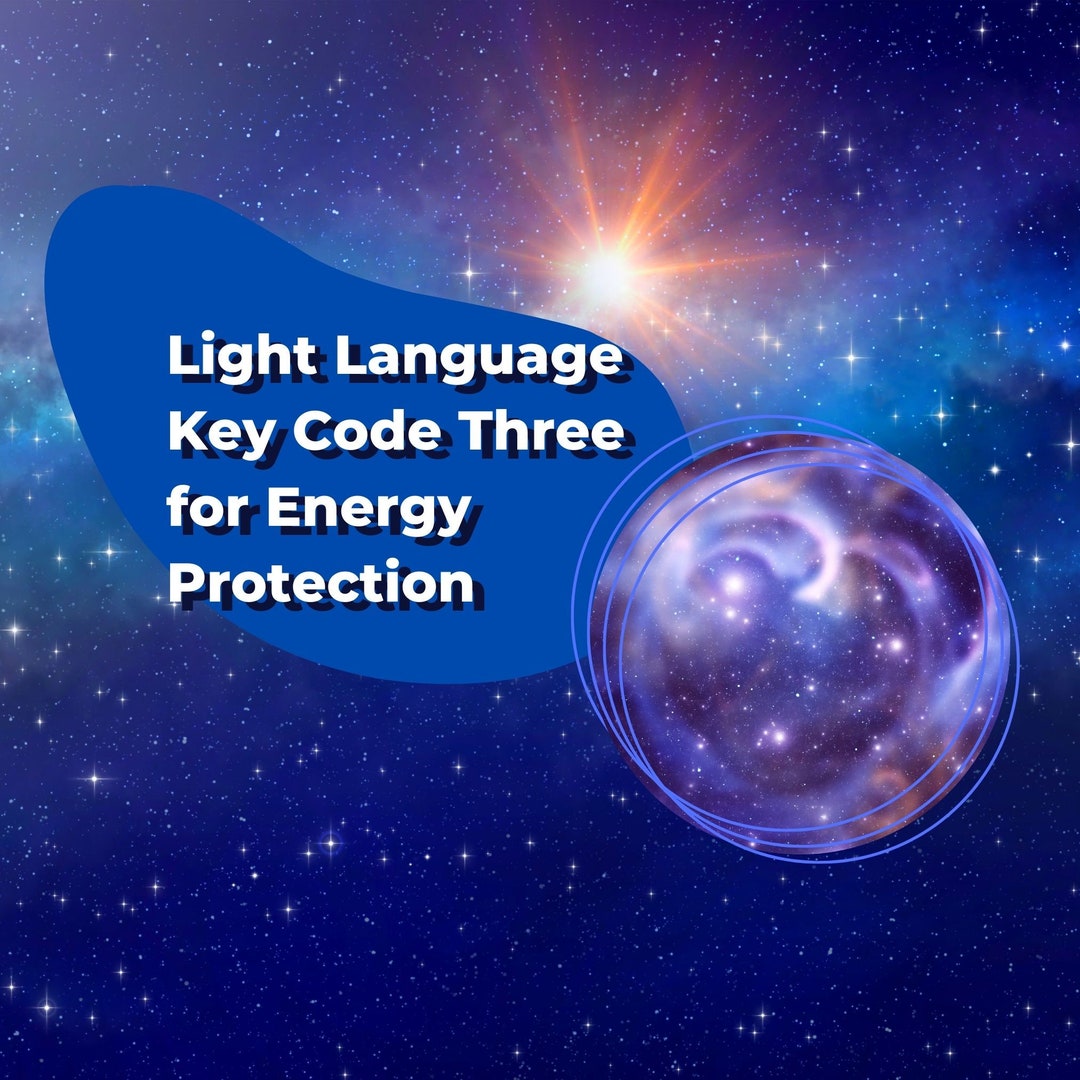 Light Language Key Code Three for Energy Protection